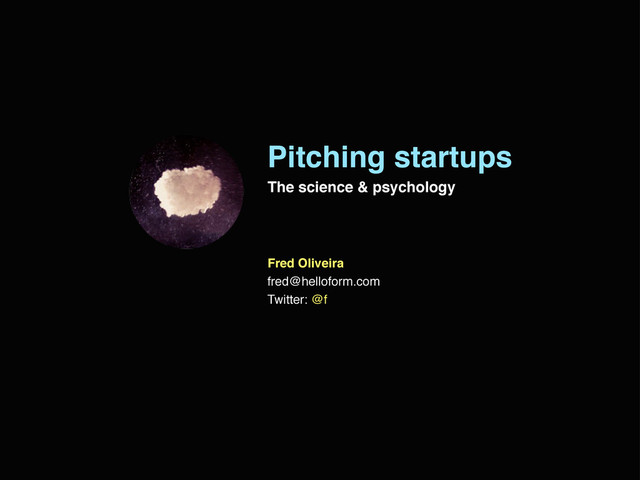 Pitching startups
The science & psychology

Fred Oliveira
fred@helloform.com
Twitter: @f